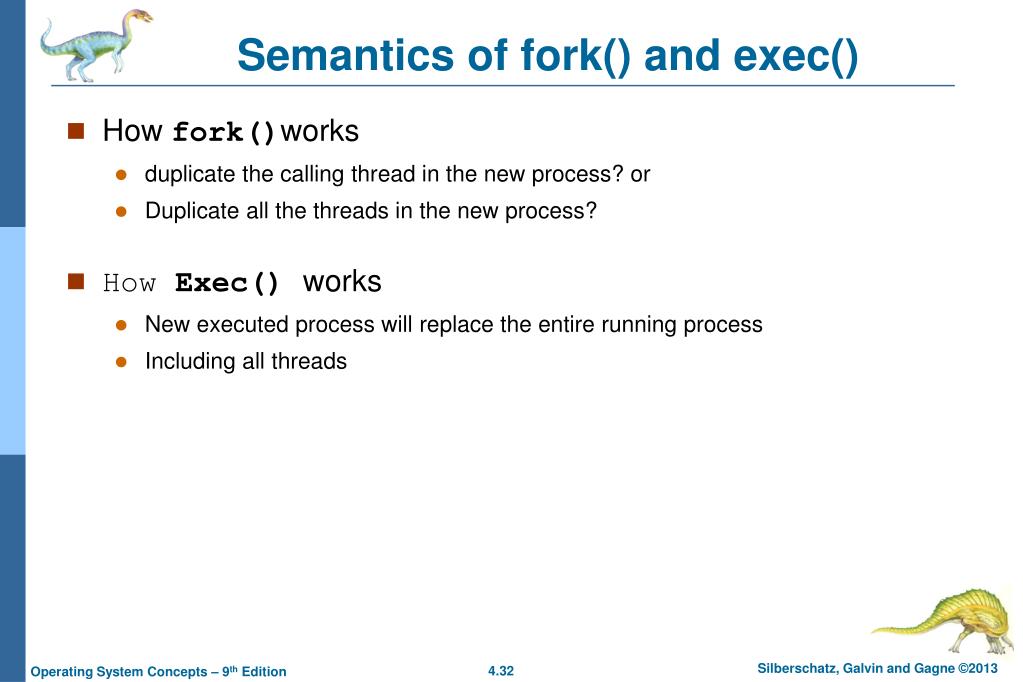 Semantics of fork() and exec()

How fork() works

duplicate the calling thread in the new process? or

Duplicate all the threads in the new process?

How Exec() works

New executed process will replace the entire running process

Including all threads

Operating System Concepts – 9th Edition

4.32

Silberschatz, Galvin and Gagne ©2013